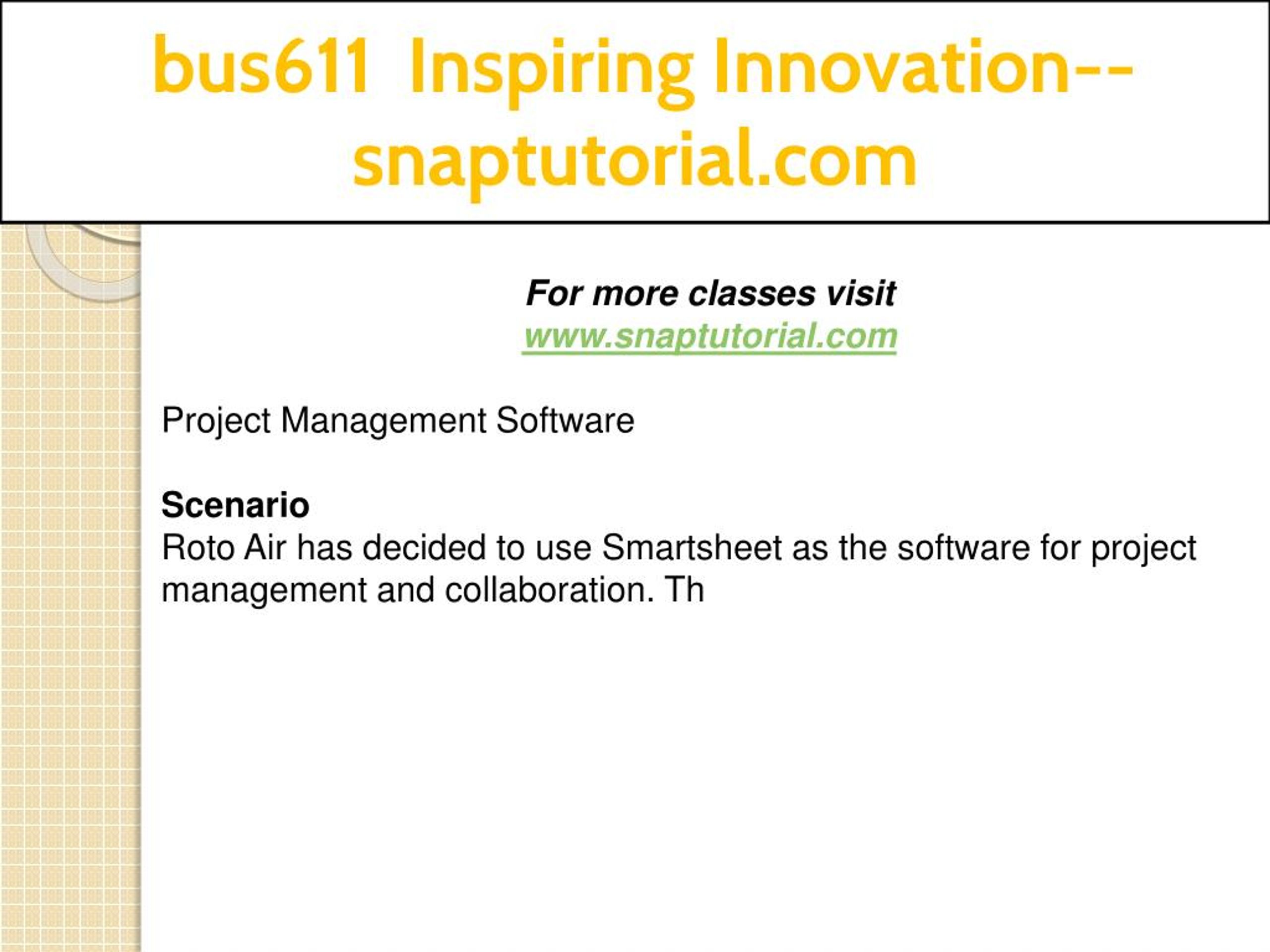 bus611 Inspiring Innovation--snaptutorial.com

For more classes visit
www.snaptutorial.com

Project Management Software

Scenario
Roto Air has decided to use Smartsheet as the software for project management and collaboration. Th